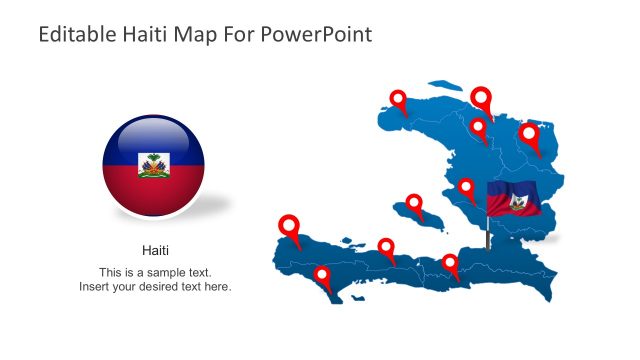 Editable Haiti Map For PowerPoint

Haiti

This is a sample text.
Insert your desired text here.